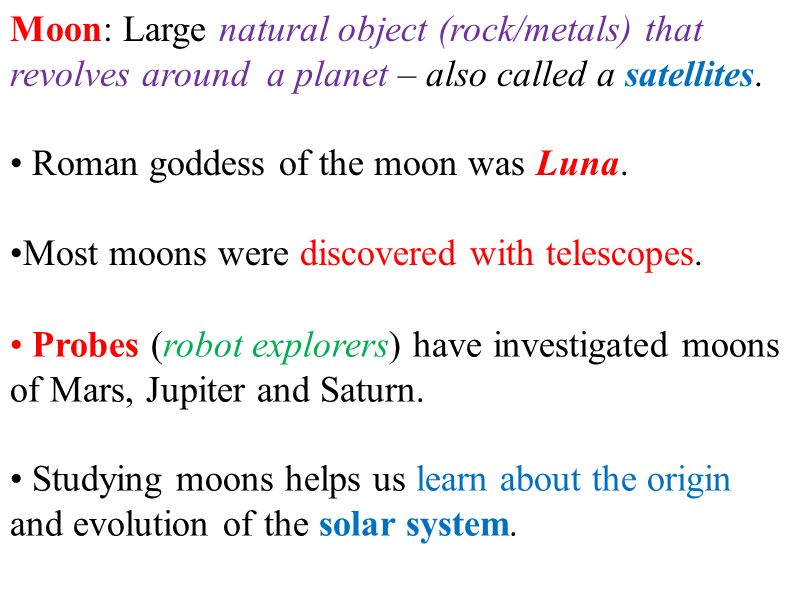 Moon: Large natural object (rock/metals) that revolves around a planet – also called a satellites.

• Roman goddess of the moon was Luna.

•Most moons were discovered with telescopes.

• Probes (robot explorers) have investigated moons of Mars, Jupiter and Saturn.

• Studying moons helps us learn about the origin and evolution of the solar system.